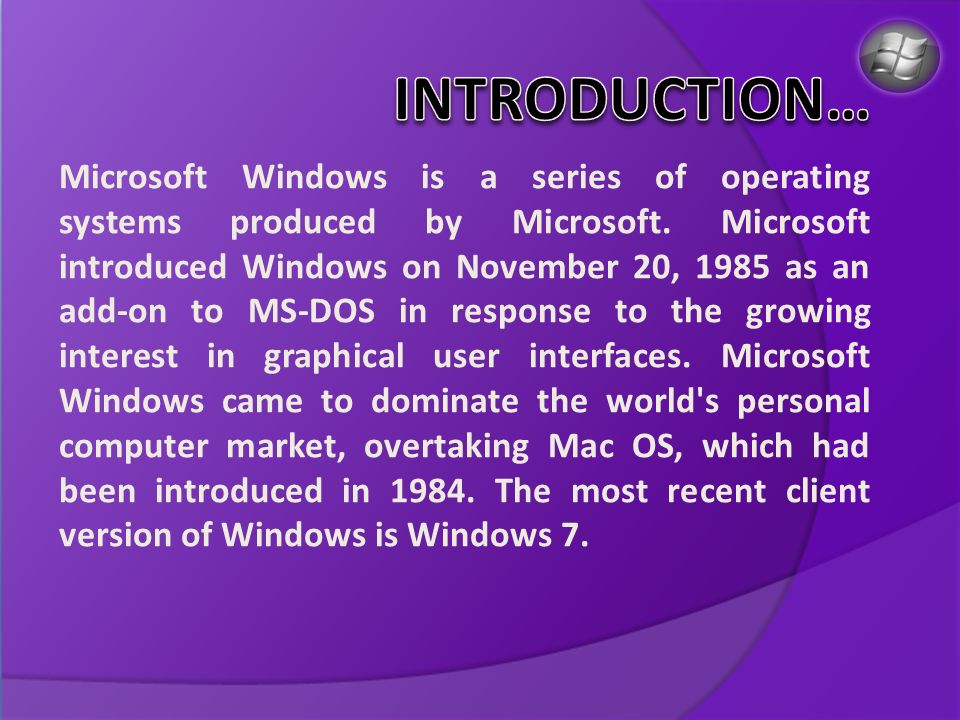 INTRODUCTION…

Microsoft Windows is a series of operating systems produced by Microsoft. Microsoft introduced Windows on November 20, 1985 as an add-on to MS-DOS in response to the growing interest in graphical user interfaces. Microsoft Windows came to dominate the world's personal computer market, overtaking Mac OS, which had been introduced in 1984. The most recent client version of Windows is Windows 7.